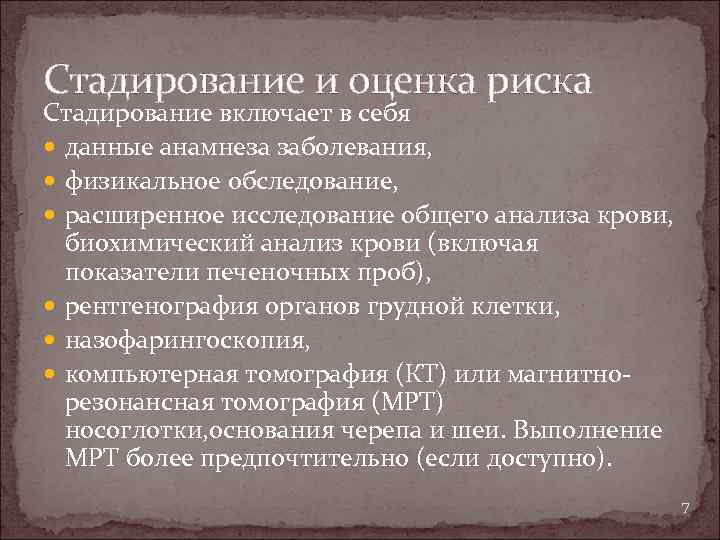 Стадирование и оценка риска

Стадирование включает в себя

- данные анамнеза заболевания,
- физикальное обследование,
- расширенное исследование общего анализа крови, биохимический анализ крови (включая показатели печеночных проб),
- рентгенография органов грудной клетки,
- назофарингоскопия,
- компьютерная томография (КТ) или магнитно-резонансная томография (МРТ) носоглотки,основания черепа и шеи. Выполнение МРТ более предпочтительно (если доступно).

7